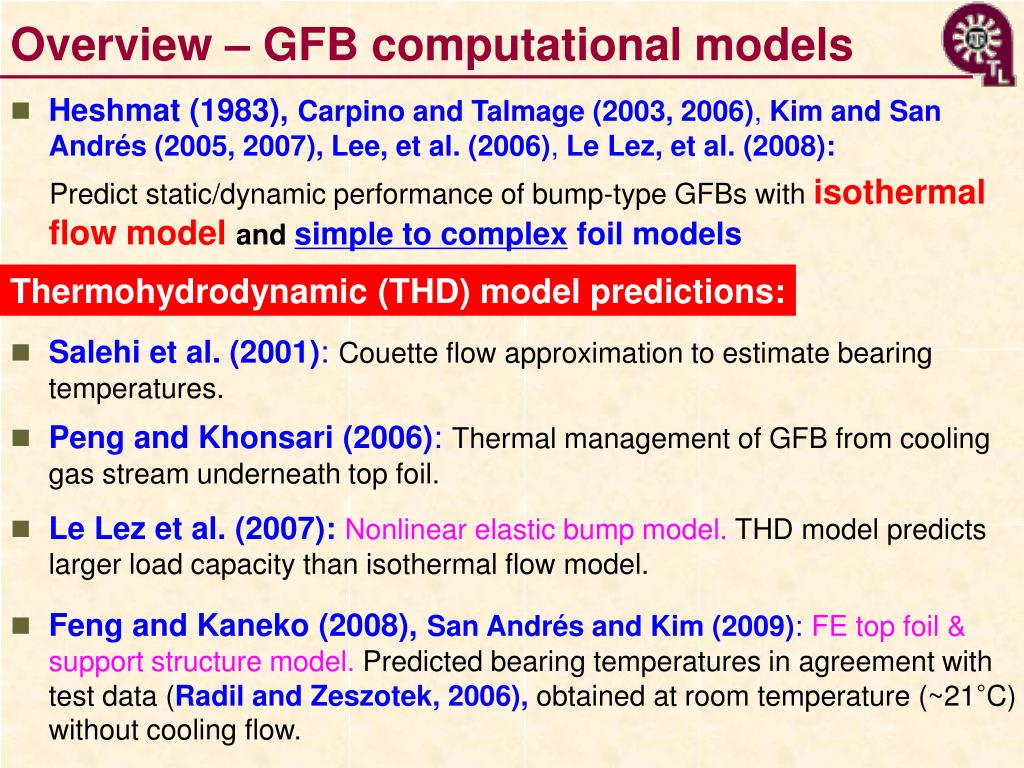 Overview – GFB computational models

Heshmat (1983), Carpino and Talmage (2003, 2006), Kim and San Andrés (2005, 2007), Lee, et al. (2006), Le Lez, et al. (2008):
Predict static/dynamic performance of bump-type GFBs with isothermal flow model and simple to complex foil models

Thermohydrodynamic (THD) model predictions:

Salehi et al. (2001): Couette flow approximation to estimate bearing temperatures.

Peng and Khonsari (2006): Thermal management of GFB from cooling gas stream underneath top foil.

Le Lez et al. (2007): Nonlinear elastic bump model. THD model predicts larger load capacity than isothermal flow model.

Feng and Kaneko (2008), San Andrés and Kim (2009): FE top foil & support structure model. Predicted bearing temperatures in agreement with test data (Radil and Zeszotek, 2006), obtained at room temperature (~21°C) without cooling flow.